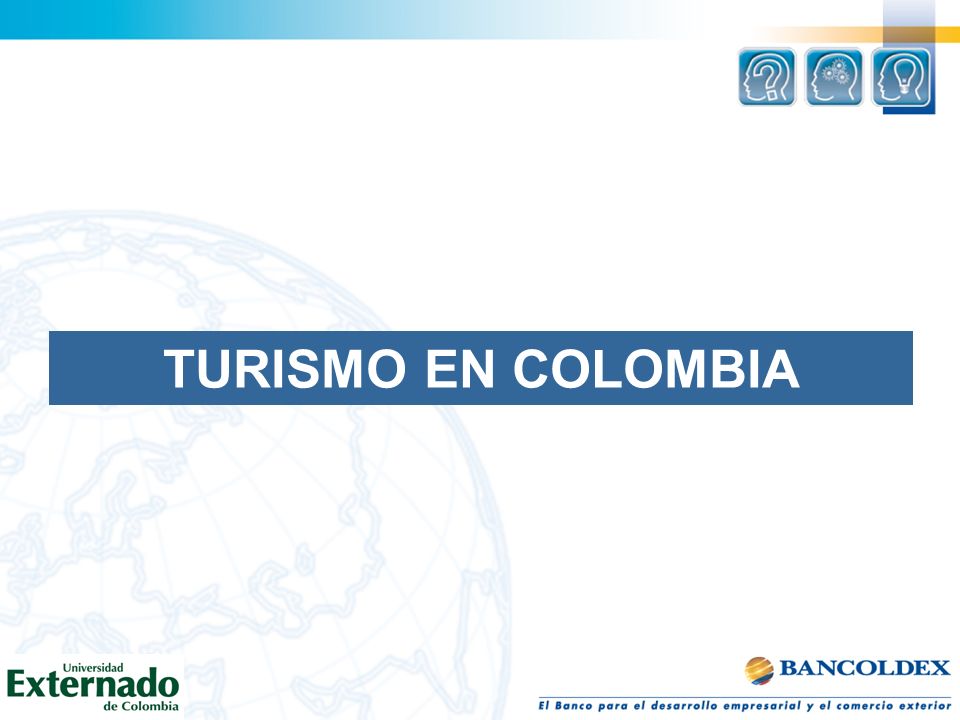 TURISMO EN COLOMBIA

Universidad Externado de Colombia

BANCOLDEX

El Banco para el desarrollo empresarial y el comercio exterior